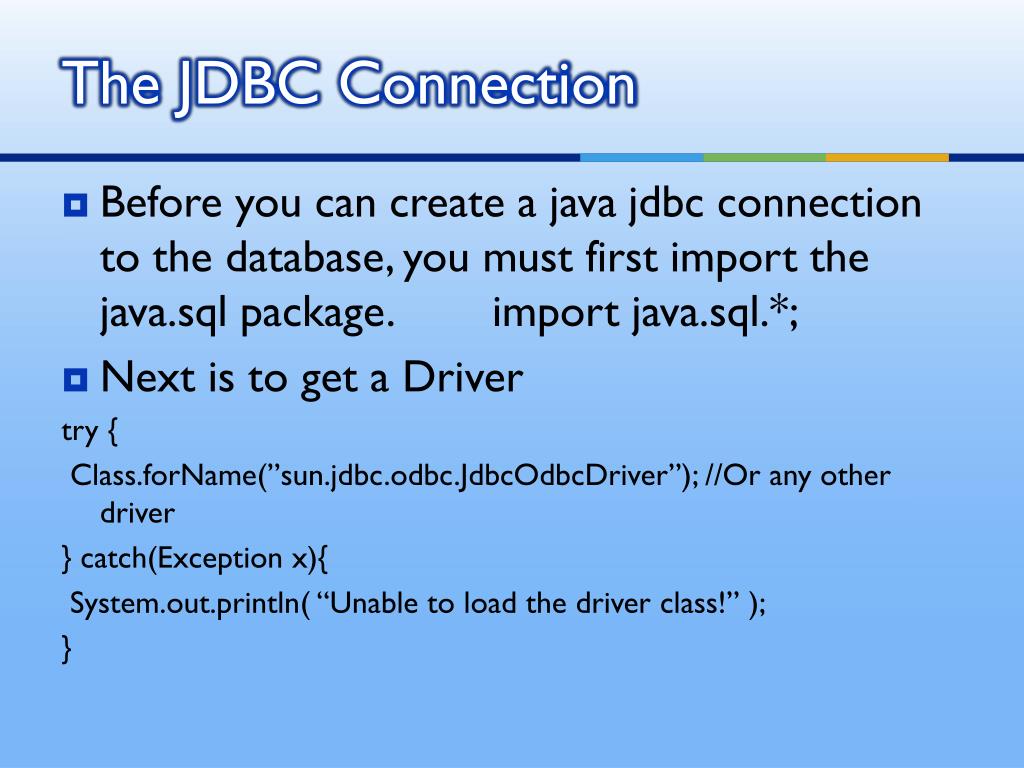 The JDBC Connection

Before you can create a java jdbc connection to the database, you must first import the java.sql package. import java.sql.*;

Next is to get a Driver

try {
Class.forName(”sun.jdbc.odbc.JdbcOdbcDriver”); //Or any other driver
} catch(Exception x){
System.out.println( “Unable to load the driver class!” );
}